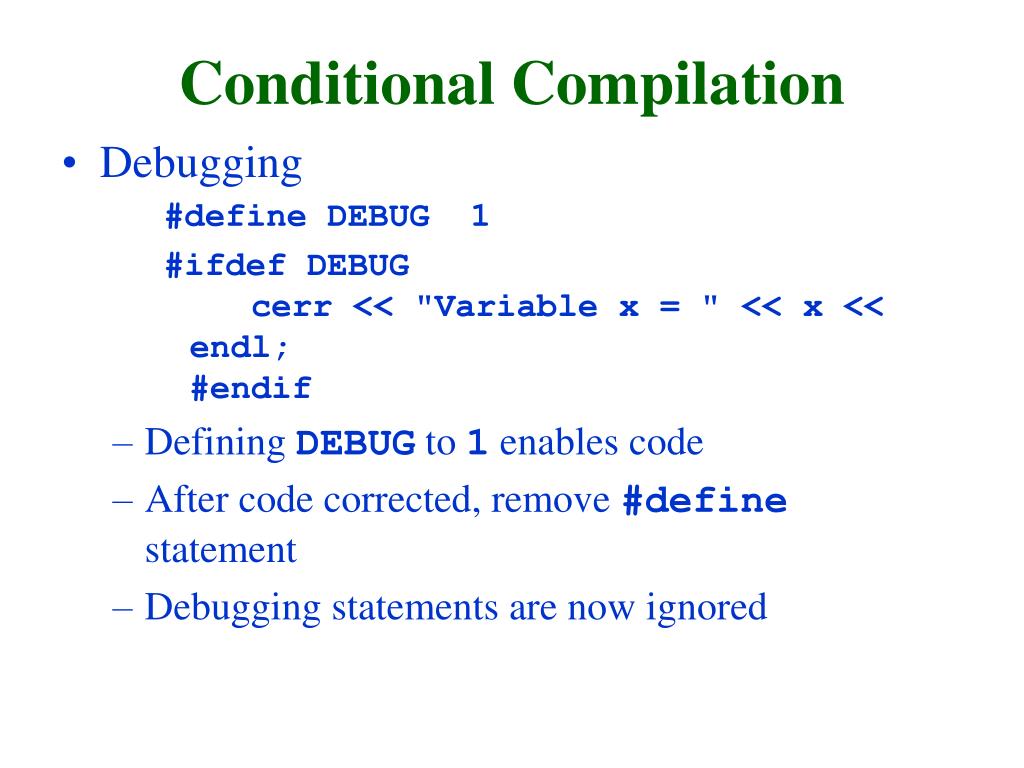 Conditional Compilation

• Debugging

#define DEBUG 1
#ifdef DEBUG
cerr << "Variable x = " << x << endl;
#endif

– Defining DEBUG to 1 enables code
– After code corrected, remove #define statement
– Debugging statements are now ignored